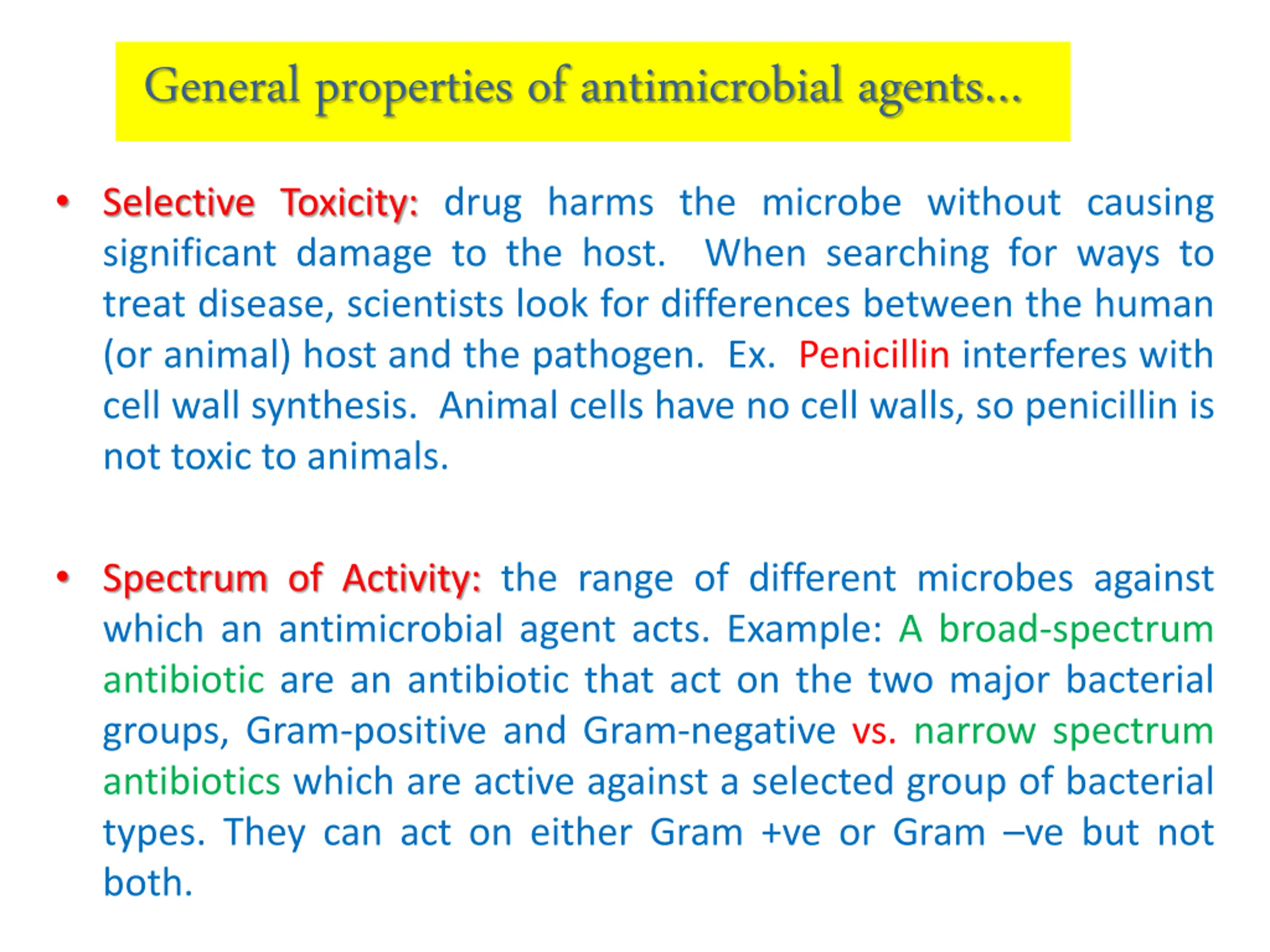 General properties of antimicrobial agents…

• Selective Toxicity: drug harms the microbe without causing significant damage to the host. When searching for ways to treat disease, scientists look for differences between the human (or animal) host and the pathogen. Ex. Penicillin interferes with cell wall synthesis. Animal cells have no cell walls, so penicillin is not toxic to animals.

• Spectrum of Activity: the range of different microbes against which an antimicrobial agent acts. Example: A broad-spectrum antibiotic are an antibiotic that act on the two major bacterial groups, Gram-positive and Gram-negative vs. narrow spectrum antibiotics which are active against a selected group of bacterial types. They can act on either Gram +ve or Gram –ve but not both.